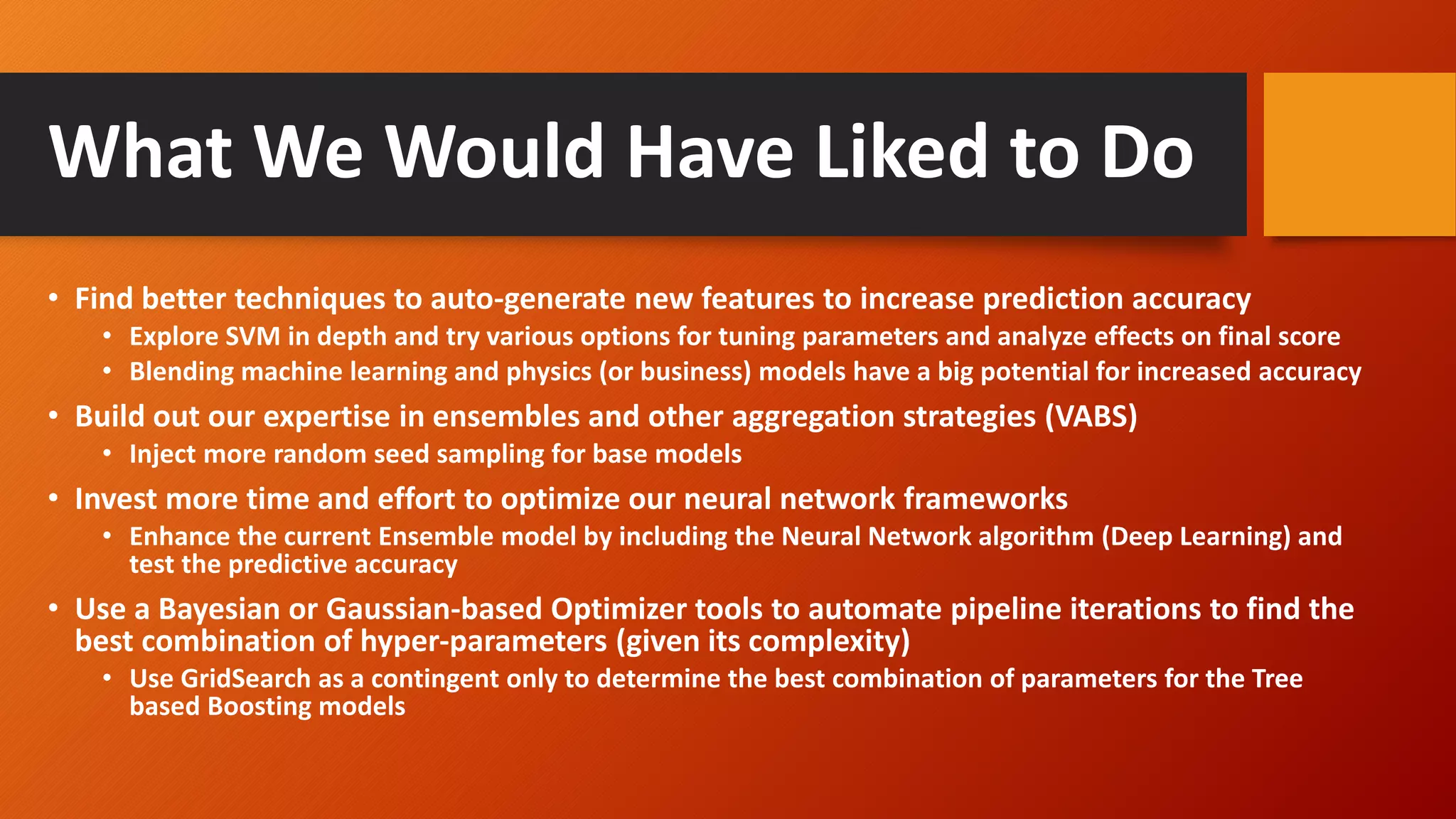 What We Would Have Liked to Do

• Find better techniques to auto-generate new features to increase prediction accuracy
  • Explore SVM in depth and try various options for tuning parameters and analyze effects on final score
  • Blending machine learning and physics (or business) models have a big potential for increased accuracy
• Build out our expertise in ensembles and other aggregation strategies (VABS)
  • Inject more random seed sampling for base models
• Invest more time and effort to optimize our neural network frameworks
  • Enhance the current Ensemble model by including the Neural Network algorithm (Deep Learning) and test the predictive accuracy
• Use a Bayesian or Gaussian-based Optimizer tools to automate pipeline iterations to find the best combination of hyper-parameters (given its complexity)
  • Use GridSearch as a contingent only to determine the best combination of parameters for the Tree based Boosting models